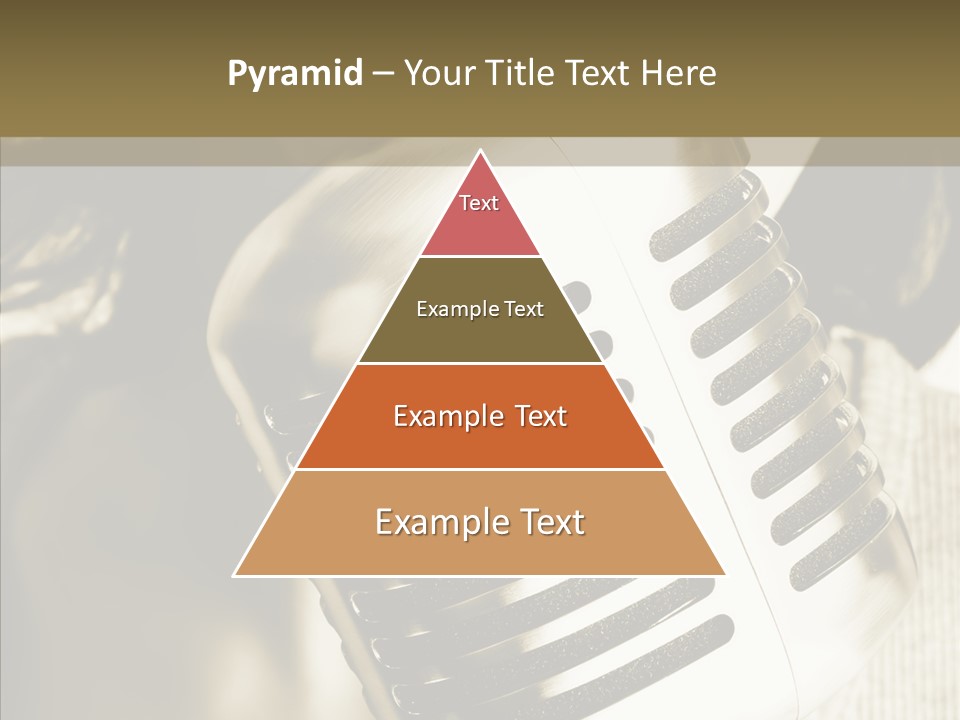 Pyramid – Your Title Text Here

Text

Example Text

Example Text

Example Text